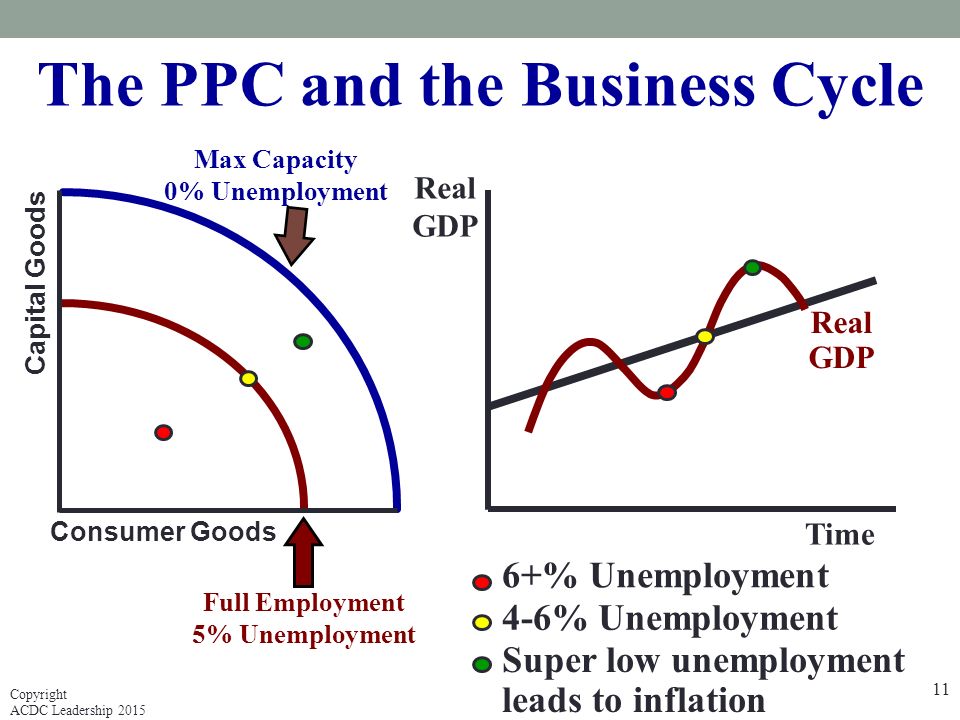 The PPC and the Business Cycle

Max Capacity
0% Unemployment

Capital Goods

Consumer Goods

Full Employment
5% Unemployment

Real GDP

Real GDP

Time

6+% Unemployment
4-6% Unemployment
Super low unemployment leads to inflation

Copyright
ACDC Leadership 2015

11